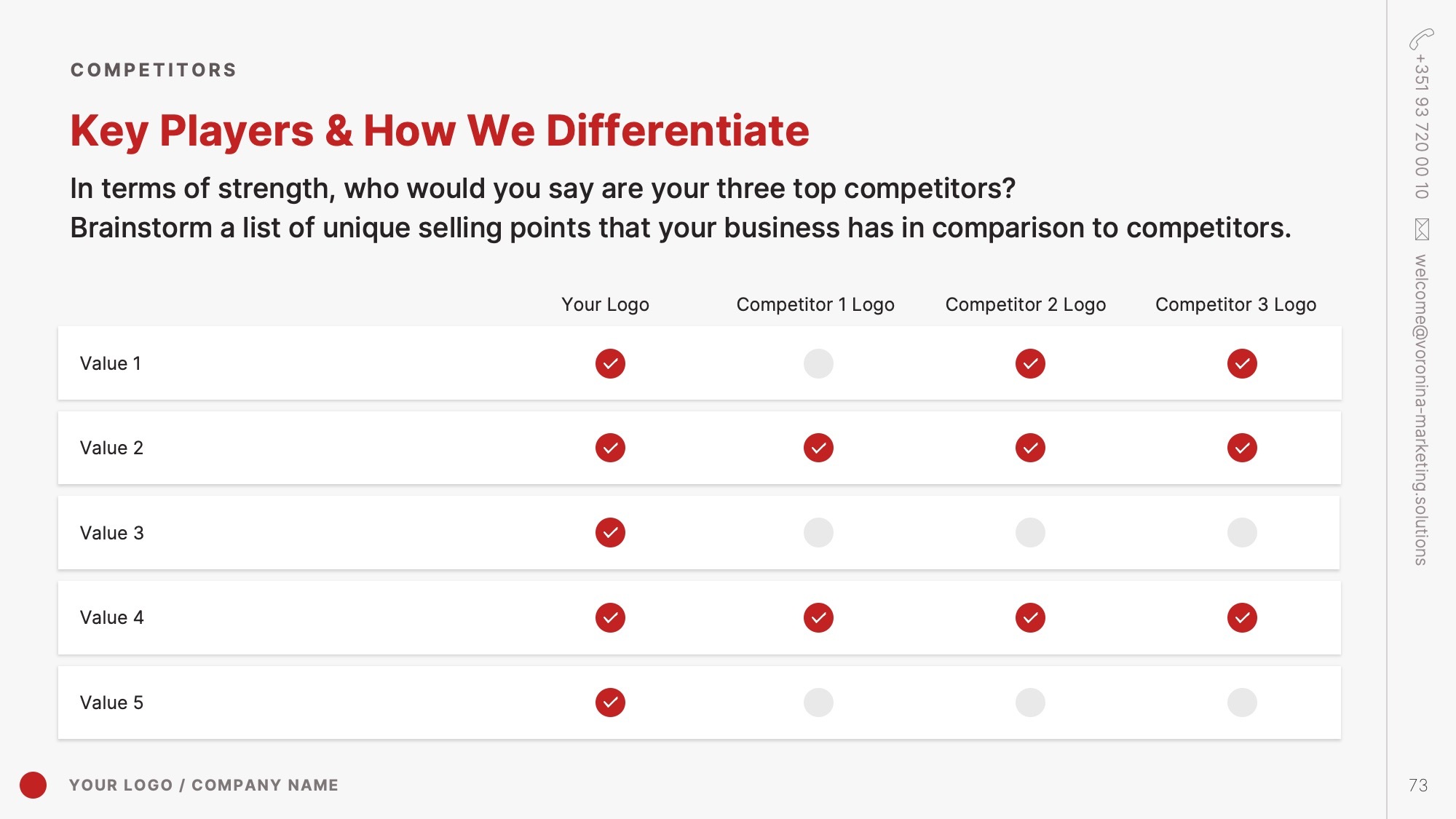 COMPETITORS

Key Players & How We Differentiate

In terms of strength, who would you say are your three top competitors?
Brainstorm a list of unique selling points that your business has in comparison to competitors.

| | Your Logo | Competitor 1 Logo | Competitor 2 Logo | Competitor 3 Logo |
|---|---|---|---|---|
| Value 1 | ✓ | | ✓ | ✓ |
| Value 2 | ✓ | ✓ | ✓ | ✓ |
| Value 3 | ✓ | | | |
| Value 4 | ✓ | ✓ | ✓ | ✓ |
| Value 5 | ✓ | | | |

YOUR LOGO / COMPANY NAME

+351 93 720 00 10
welcome@voronina-marketing.solutions

73